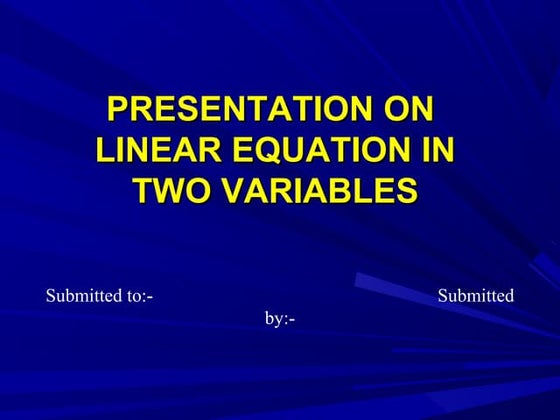 PRESENTATION ON LINEAR EQUATION IN TWO VARIABLES

Submitted to:- Submitted by:-